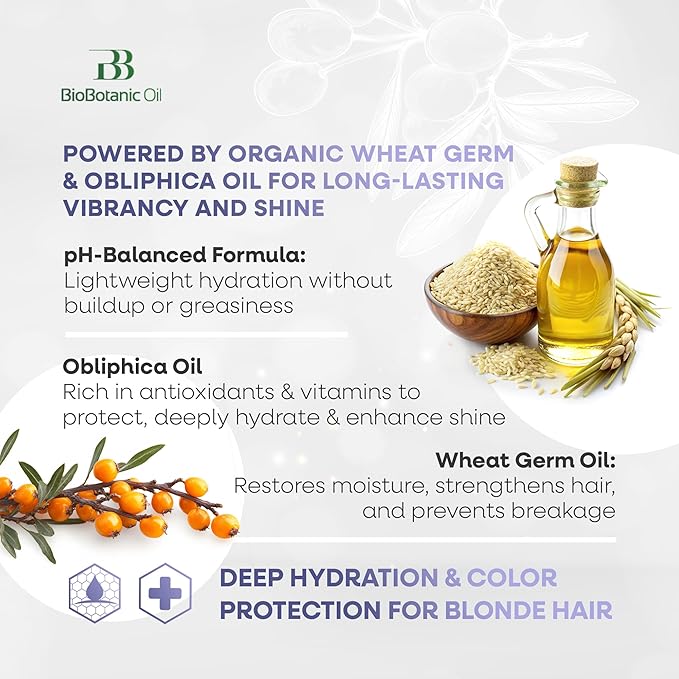 BB
BioBotanic Oil

POWERED BY ORGANIC WHEAT GERM & OBLIPHICA OIL FOR LONG-LASTING VIBRANCY AND SHINE

pH-Balanced Formula:
Lightweight hydration without buildup or greasiness

Obliphica Oil
Rich in antioxidants & vitamins to protect, deeply hydrate & enhance shine

Wheat Germ Oil:
Restores moisture, strengthens hair, and prevents breakage

DEEP HYDRATION & COLOR PROTECTION FOR BLONDE HAIR